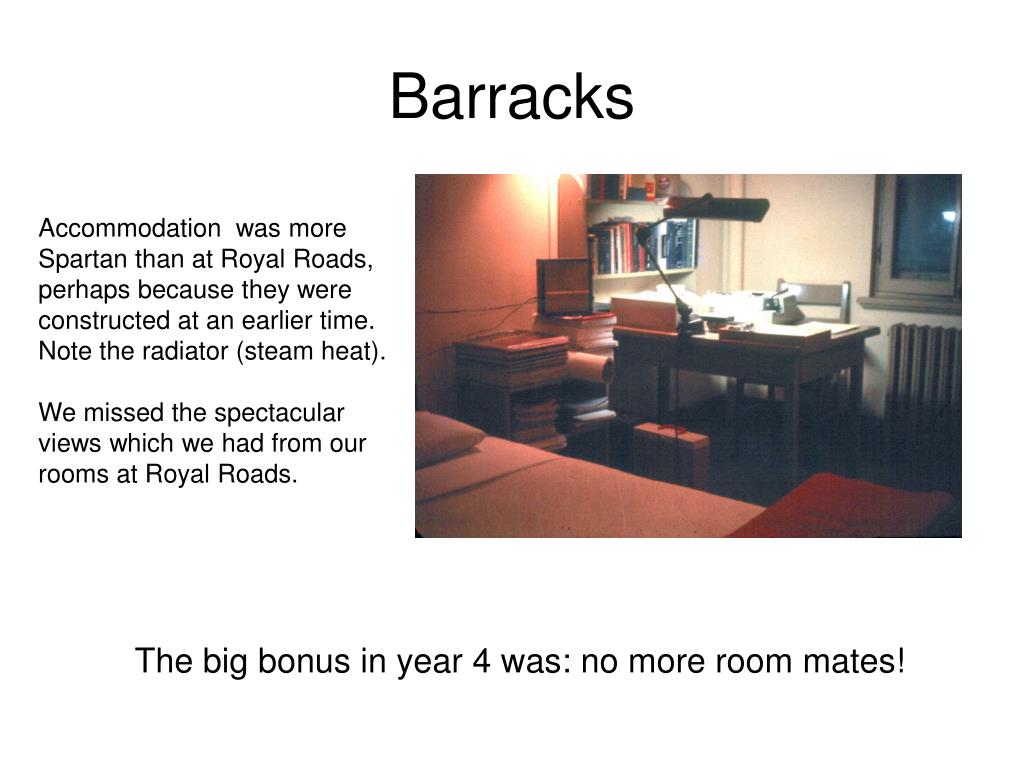 Barracks

Accommodation  was more Spartan than at Royal Roads, perhaps because they were constructed at an earlier time. Note the radiator (steam heat).

We missed the spectacular views which we had from our rooms at Royal Roads.

The big bonus in year 4 was: no more room mates!